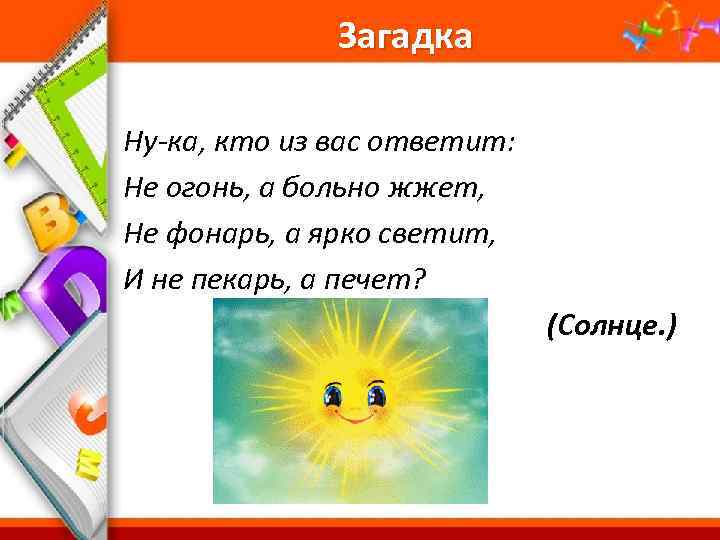 Загадка

Ну-ка, кто из вас ответит:
Не огонь, а больно жжет,
Не фонарь, а ярко светит,
И не пекарь, а печет?

(Солнце.)